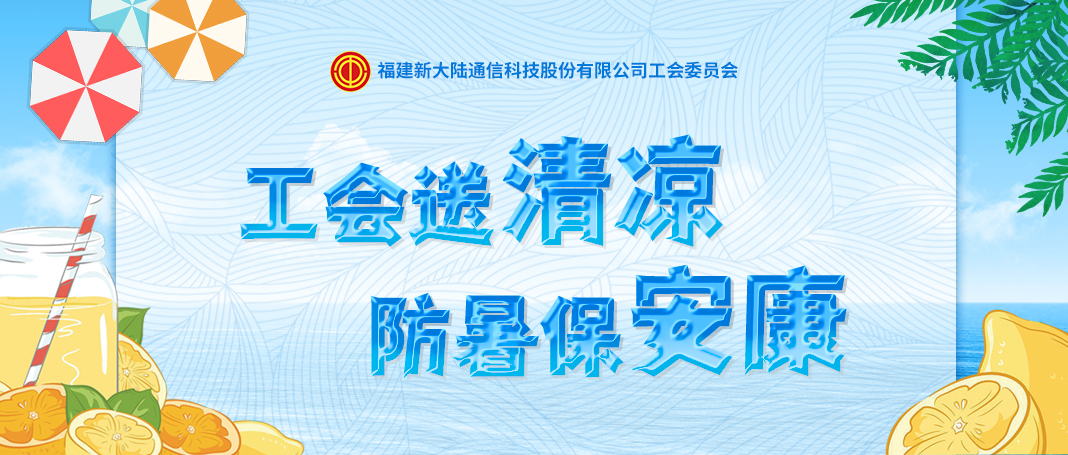 福建新大陆通信科技股份有限公司工会委员会

工会送清凉

防暑保安康